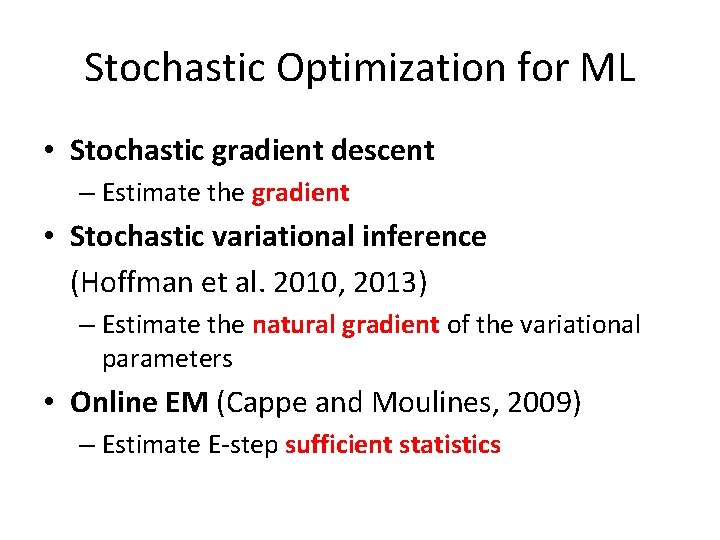 Stochastic Optimization for ML

• Stochastic gradient descent
  – Estimate the gradient
• Stochastic variational inference
  (Hoffman et al. 2010, 2013)
  – Estimate the natural gradient of the variational parameters
• Online EM (Cappe and Moulines, 2009)
  – Estimate E-step sufficient statistics